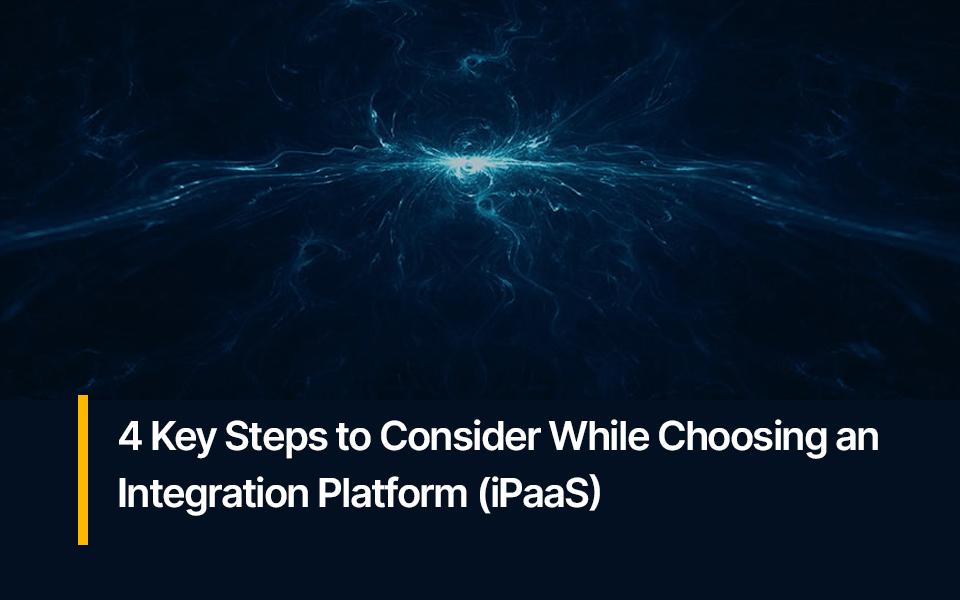 4 Key Steps to Consider While Choosing an Integration Platform (iPaaS)